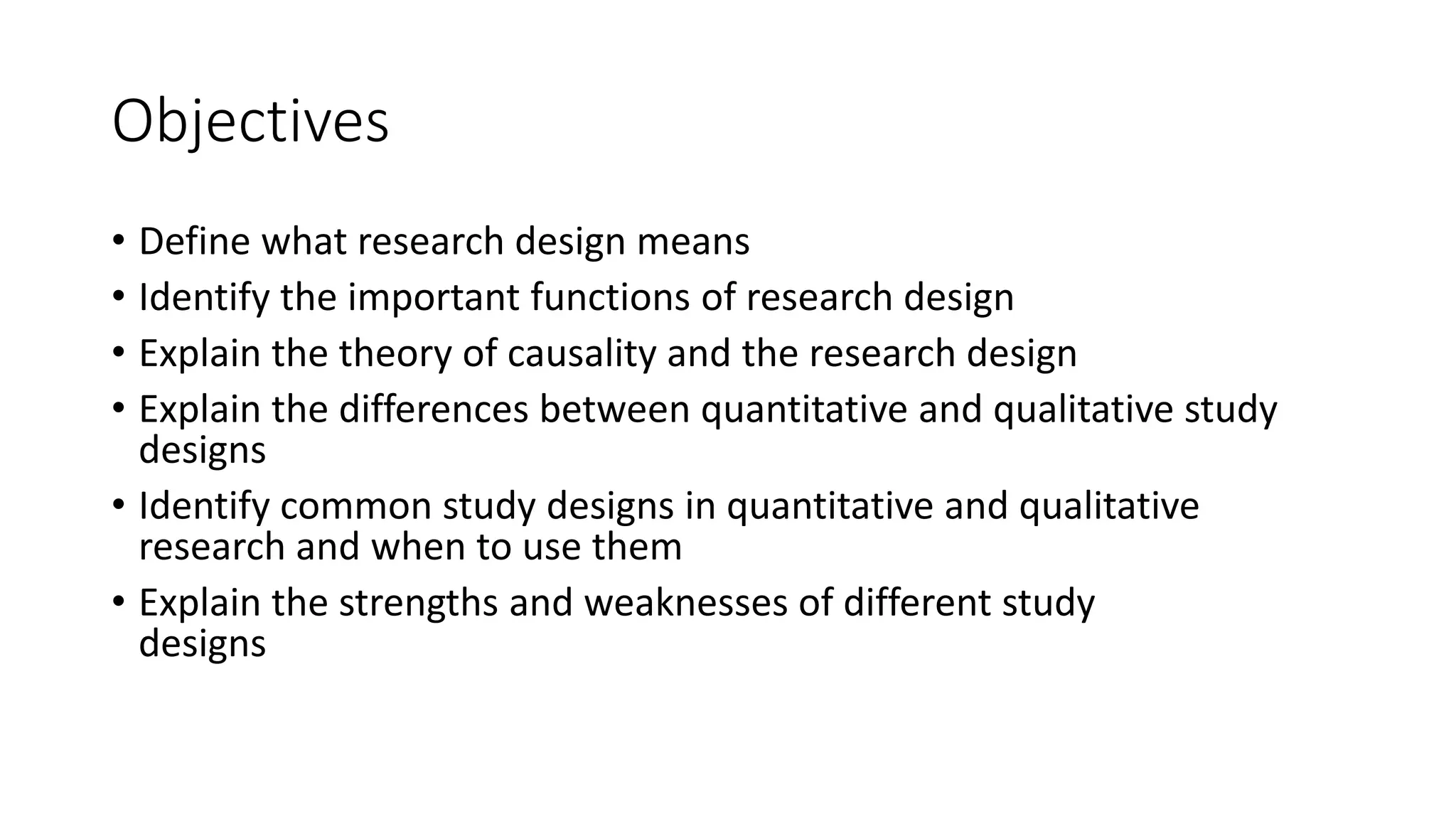 Objectives

• Define what research design means
• Identify the important functions of research design
• Explain the theory of causality and the research design
• Explain the differences between quantitative and qualitative study designs
• Identify common study designs in quantitative and qualitative research and when to use them
• Explain the strengths and weaknesses of different study designs